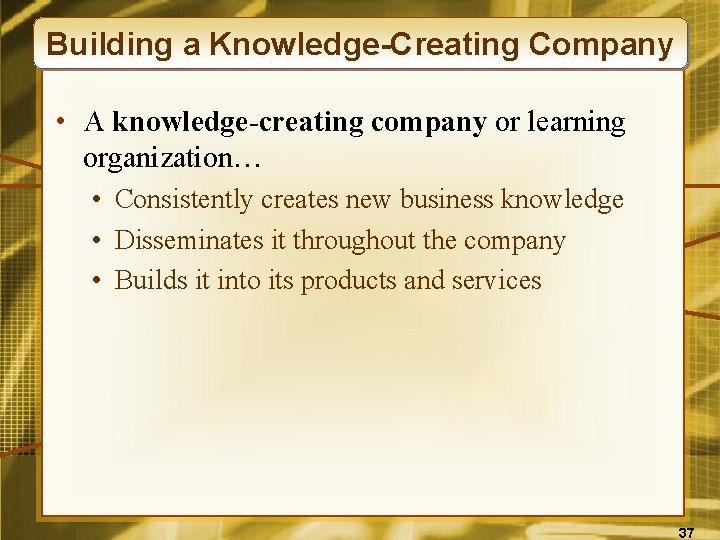 Building a Knowledge-Creating Company

• A knowledge-creating company or learning organization…

• Consistently creates new business knowledge
• Disseminates it throughout the company
• Builds it into its products and services

37